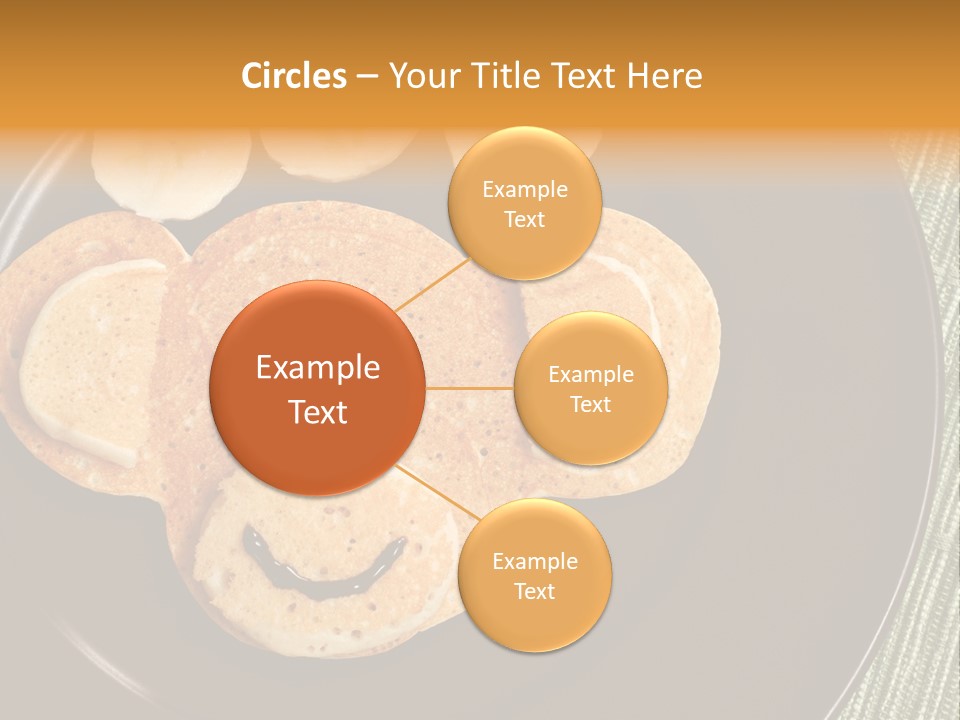 Circles – Your Title Text Here

Example Text

Example Text

Example Text

Example Text